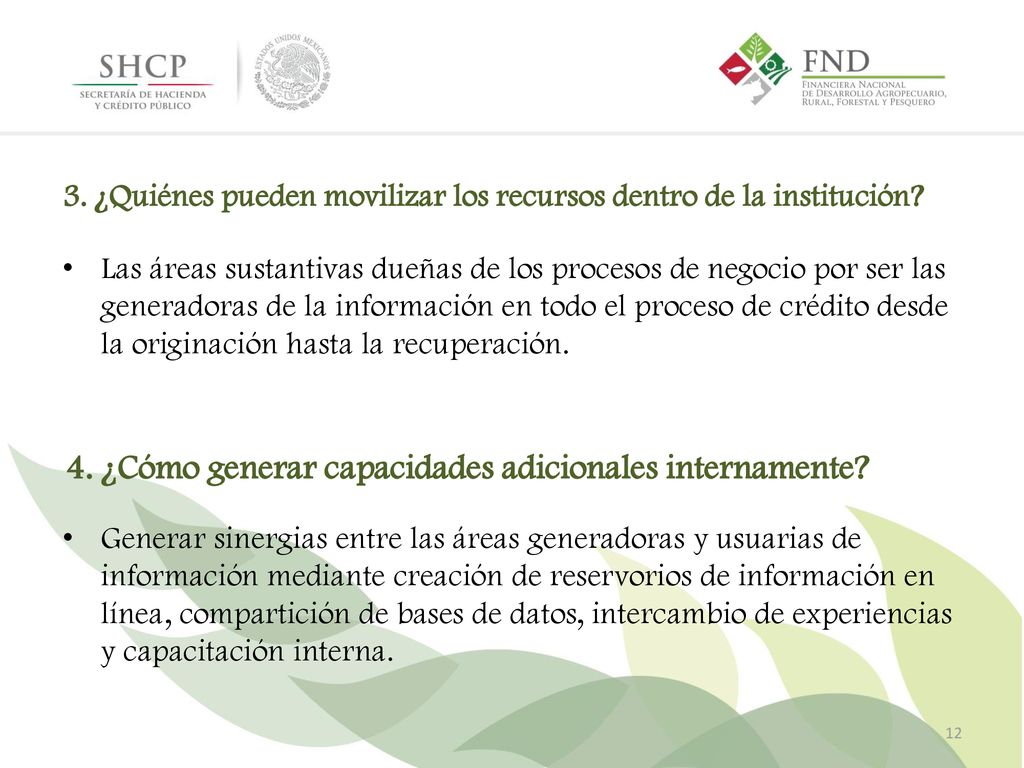 SHCP
SECRETARÍA DE HACIENDA
Y CRÉDITO PÚBLICO

ESTADOS UNIDOS MEXICANOS

FND
FINANCIERA NACIONAL
DE DESARROLLO AGROPECUARIO,
RURAL, FORESTAL Y PESQUERO

3. ¿Quiénes pueden movilizar los recursos dentro de la institución?

• Las áreas sustantivas dueñas de los procesos de negocio por ser las generadoras de la información en todo el proceso de crédito desde la originación hasta la recuperación.

4. ¿Cómo generar capacidades adicionales internamente?

• Generar sinergias entre las áreas generadoras y usuarias de información mediante creación de reservorios de información en línea, compartición de bases de datos, intercambio de experiencias y capacitación interna.

12